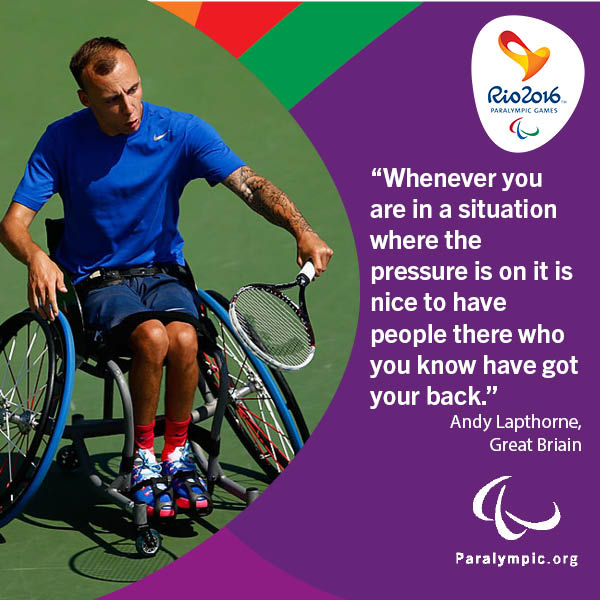 Rio2016
PARALYMPIC GAMES

“Whenever you are in a situation where the pressure is on it is nice to have people there who you know have got your back.”

Andy Lapthorne, Great Briain

Paralympic.org